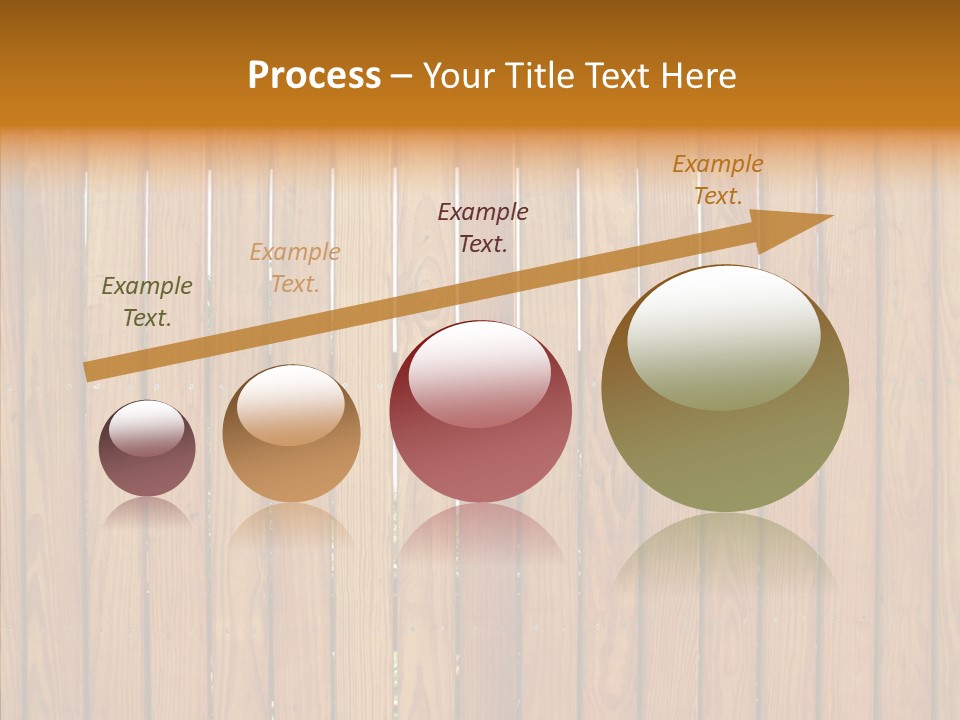 Process – Your Title Text Here

Example Text.

Example Text.

Example Text.

Example Text.